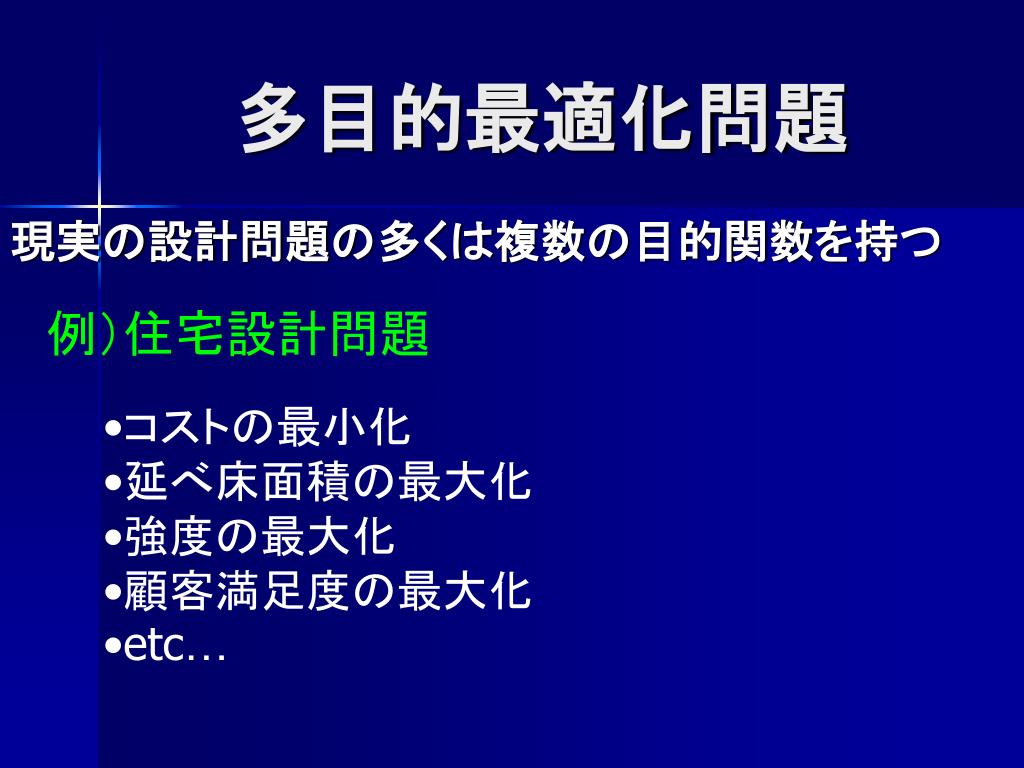 多目的最適化問題

現実の設計問題の多くは複数の目的関数を持つ

例）住宅設計問題

•コストの最小化
•延べ床面積の最大化
•強度の最大化
•顧客満足度の最大化
•etc…